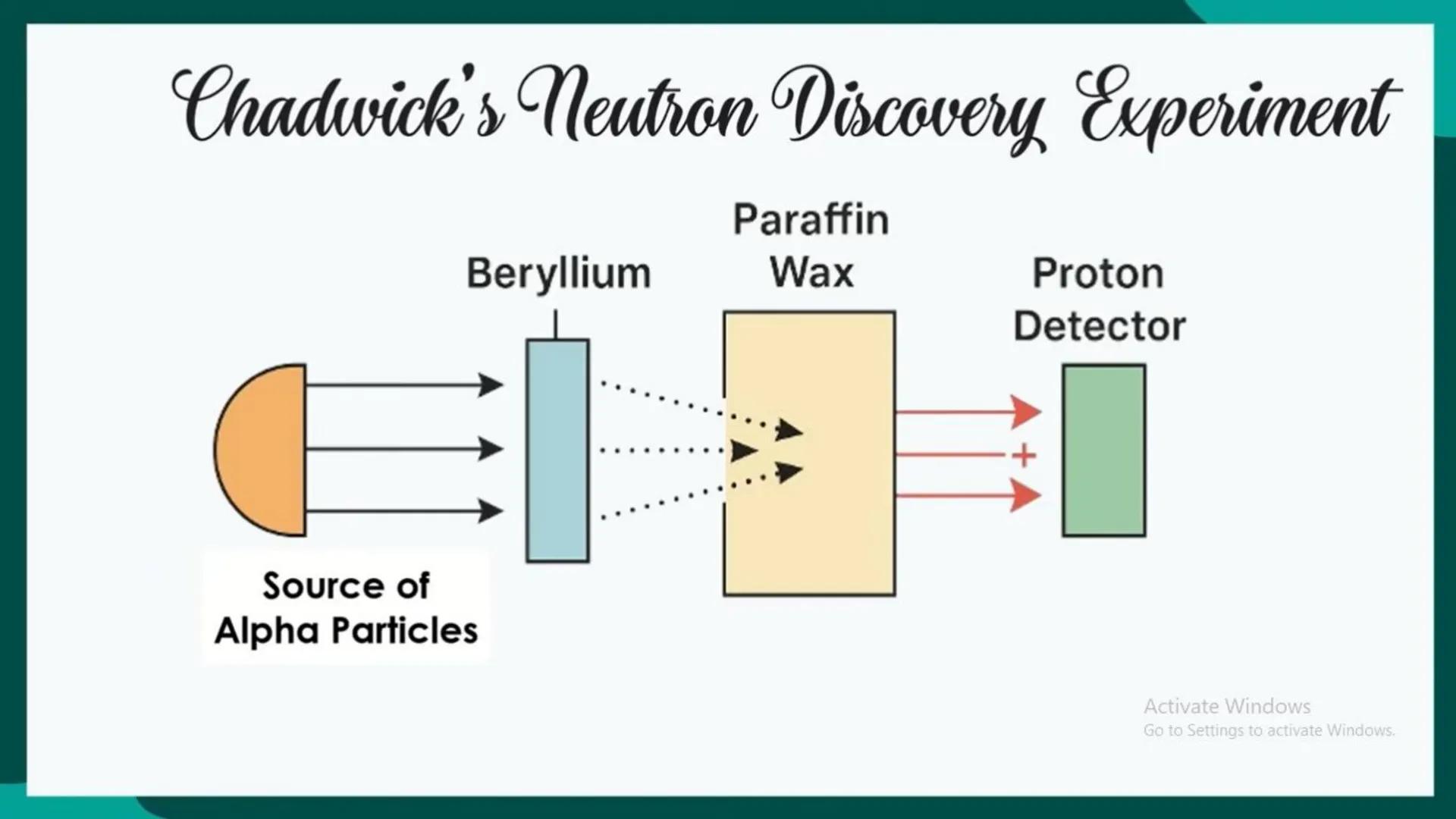 Chadwick's Neutron Discovery Experiment

Beryllium

Paraffin Wax

Proton Detector

+

Source of Alpha Particles

Activate Windows
Go to Settings to activate Windows.